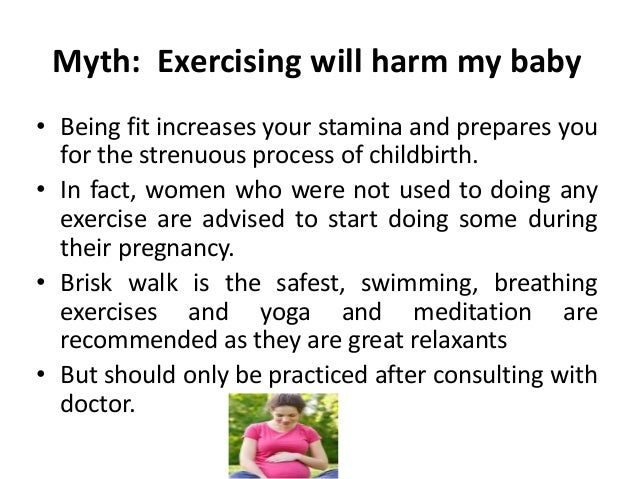 Myth: Exercising will harm my baby

• Being fit increases your stamina and prepares you for the strenuous process of childbirth.

• In fact, women who were not used to doing any exercise are advised to start doing some during their pregnancy.

• Brisk walk is the safest, swimming, breathing exercises and yoga and meditation are recommended as they are great relaxants

• But should only be practiced after consulting with doctor.